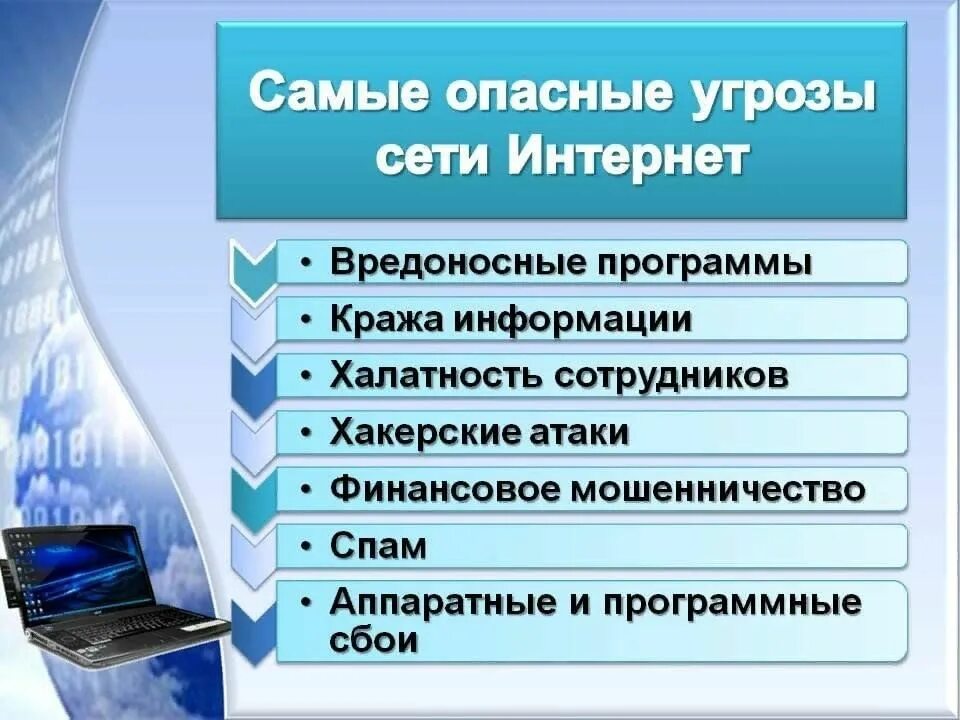 Самые опасные угрозы сети Интернет

• Вредоносные программы
• Кража информации
• Халатность сотрудников
• Хакерские атаки
• Финансовое мошенничество
• Спам
• Аппаратные и программные сбои